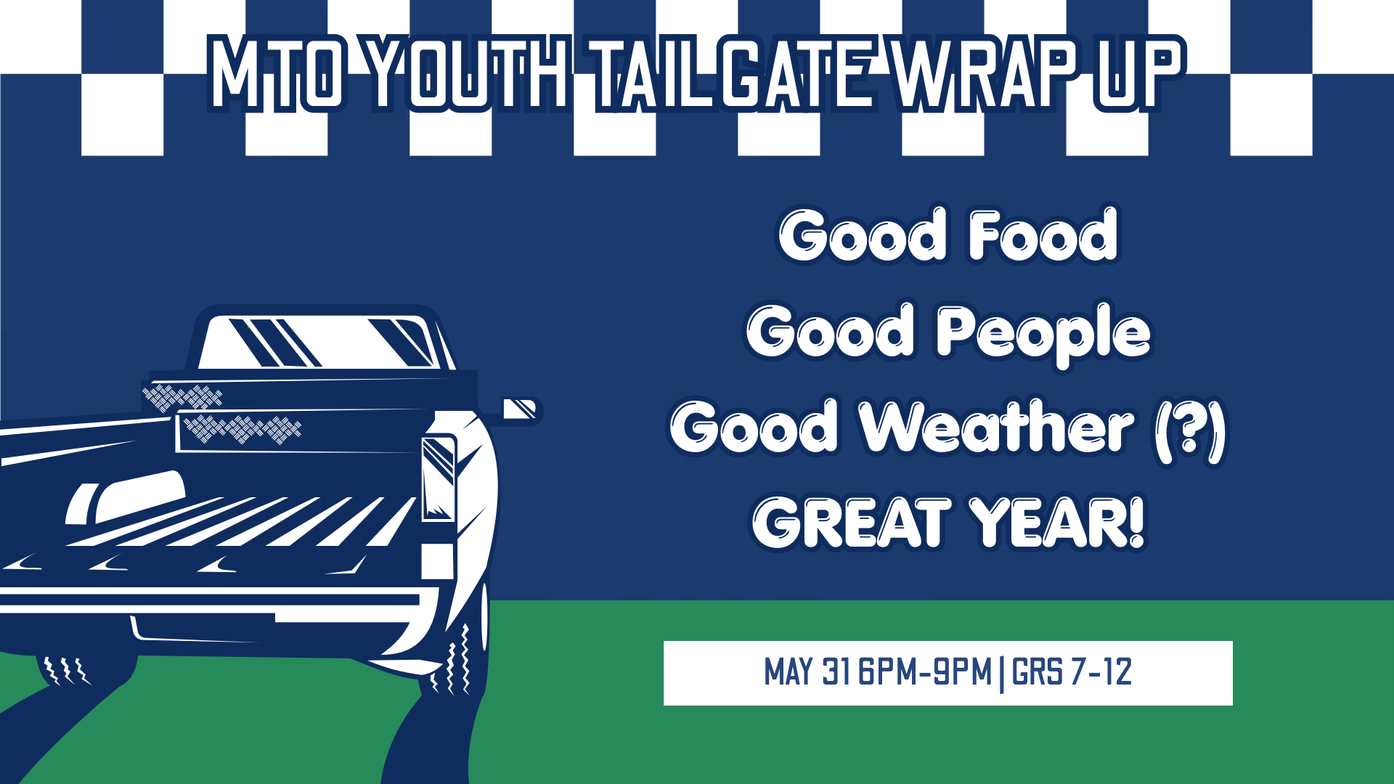 MTO YOUTH TAILGATE WRAP UP

Good Food
Good People
Good Weather (?)
GREAT YEAR!

MAY 31 6PM-9PM | GRS 7-12